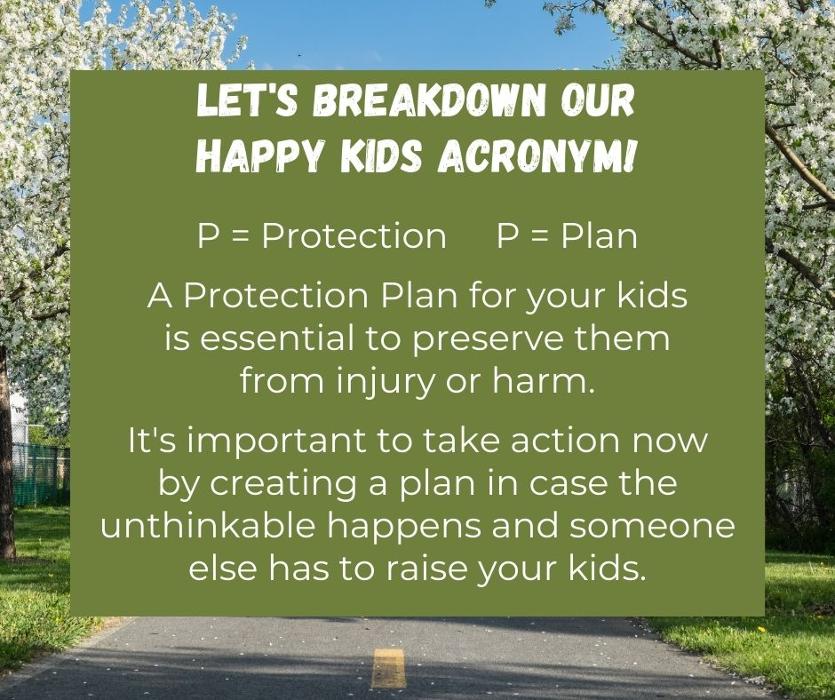 LET'S BREAKDOWN OUR HAPPY KIDS ACRONYM!

P = Protection P = Plan

A Protection Plan for your kids is essential to preserve them from injury or harm.

It's important to take action now by creating a plan in case the unthinkable happens and someone else has to raise your kids.